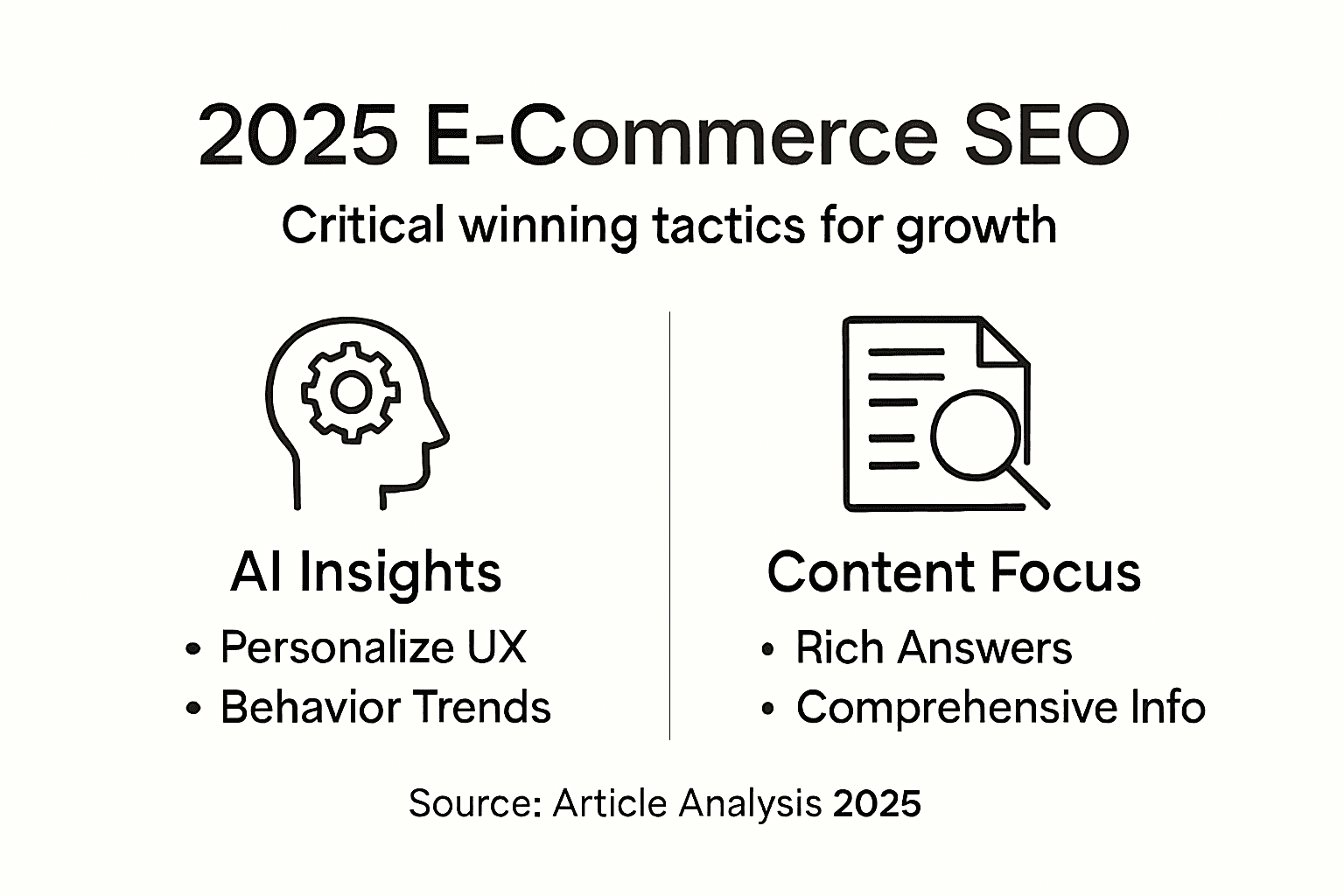 2025 E-Commerce SEO

Critical winning tactics for growth

AI Insights
• Personalize UX
• Behavior Trends

Content Focus
• Rich Answers
• Comprehensive Info

Source: Article Analysis 2025